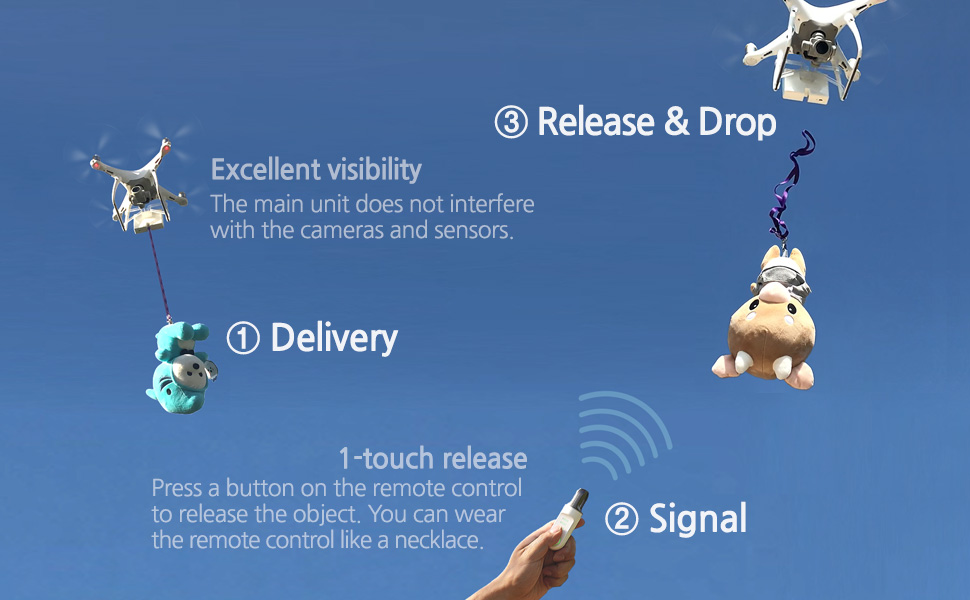 ③ Release & Drop

Excellent visibility
The main unit does not interfere with the cameras and sensors.

① Delivery

1-touch release
Press a button on the remote control to release the object. You can wear the remote control like a necklace.

② Signal